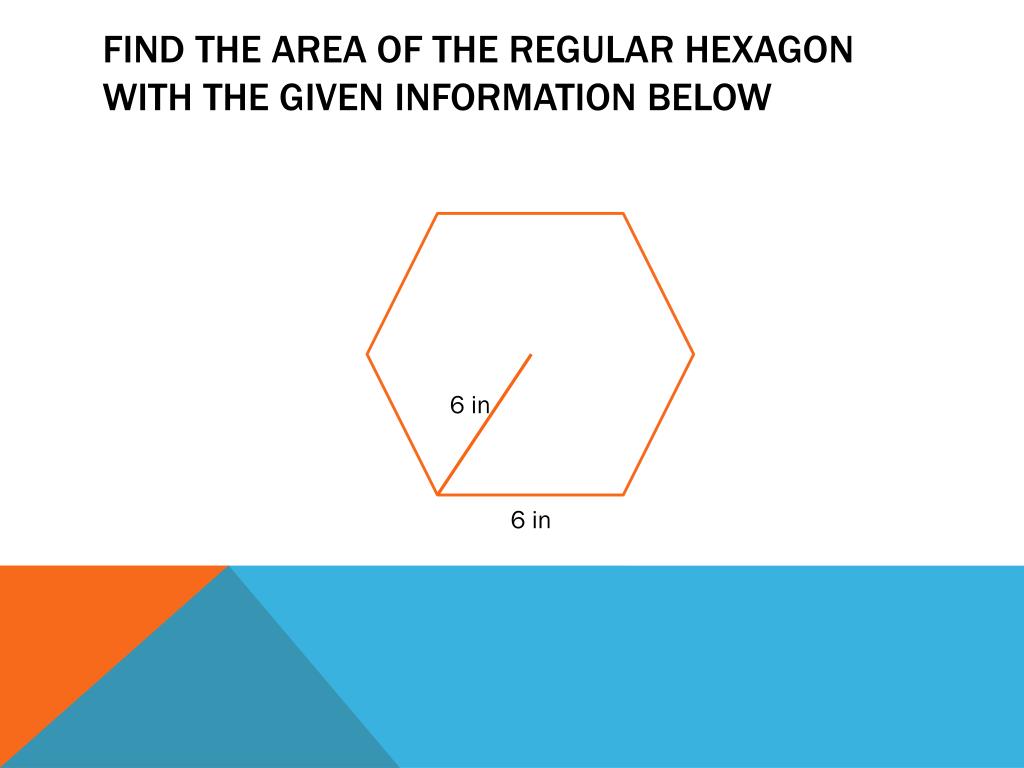 FIND THE AREA OF THE REGULAR HEXAGON WITH THE GIVEN INFORMATION BELOW

6 in

6 in